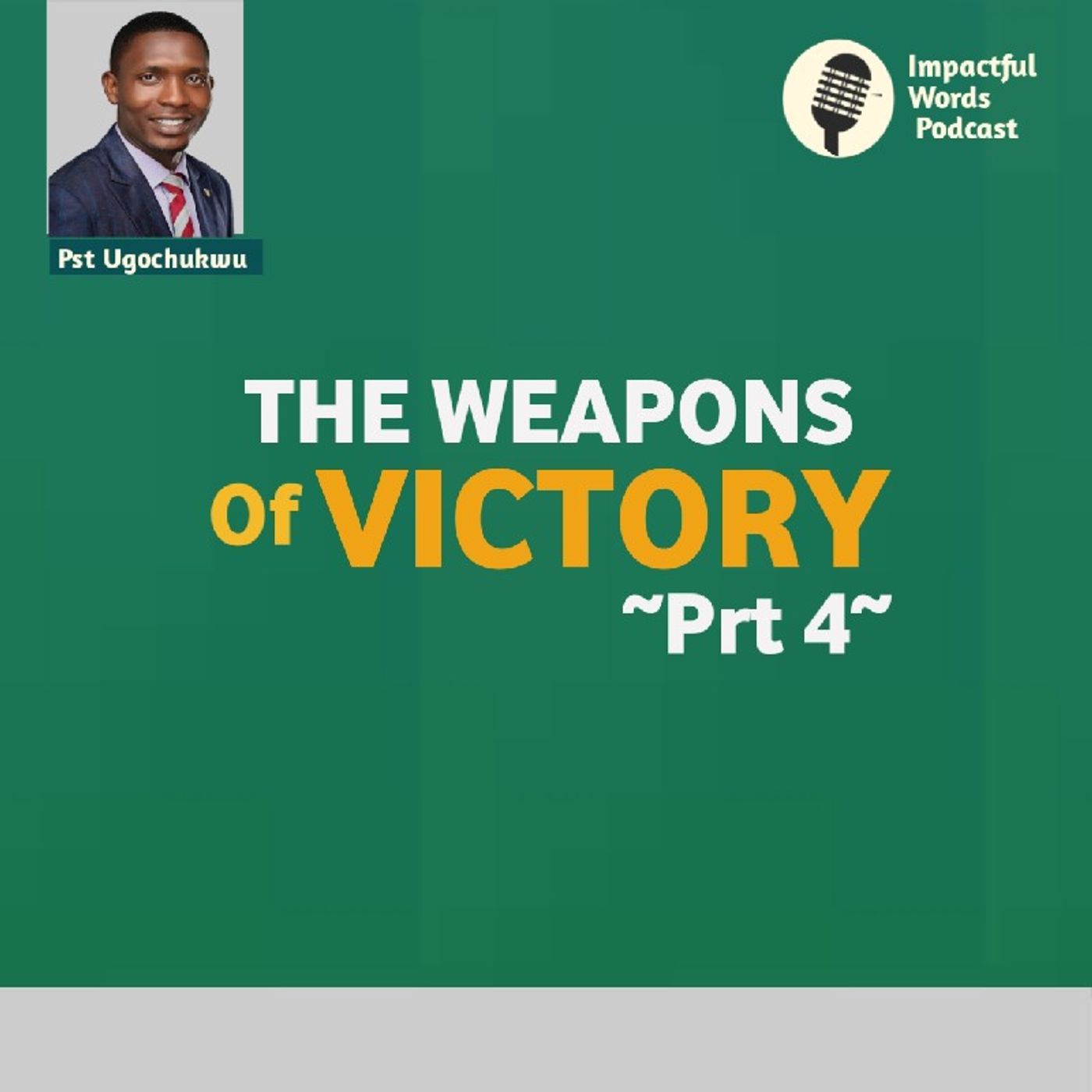 Pst Ugochukwu

Impactful Words Podcast

THE WEAPONS Of VICTORY ~Prt 4~